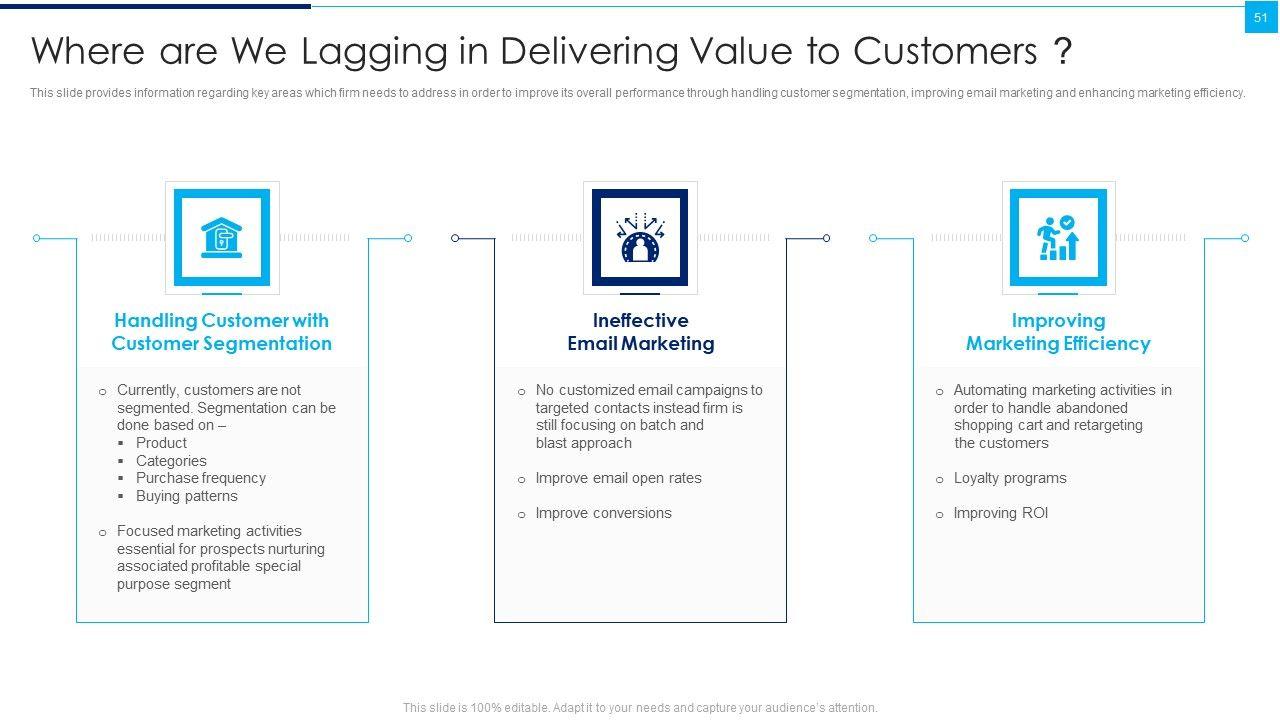 51

Where are We Lagging in Delivering Value to Customers ?

This slide provides information regarding key areas which firm needs to address in order to improve its overall performance through handling customer segmentation, improving email marketing and enhancing marketing efficiency.

Handling Customer with Customer Segmentation

o Currently, customers are not segmented. Segmentation can be done based on –
▪ Product
▪ Categories
▪ Purchase frequency
▪ Buying patterns

o Focused marketing activities essential for prospects nurturing associated profitable special purpose segment

Ineffective Email Marketing

o No customized email campaigns to targeted contacts instead firm is still focusing on batch and blast approach

o Improve email open rates

o Improve conversions

Improving Marketing Efficiency

o Automating marketing activities in order to handle abandoned shopping cart and retargeting the customers

o Loyalty programs

o Improving ROI

This slide is 100% editable. Adapt it to your needs and capture your audience's attention.